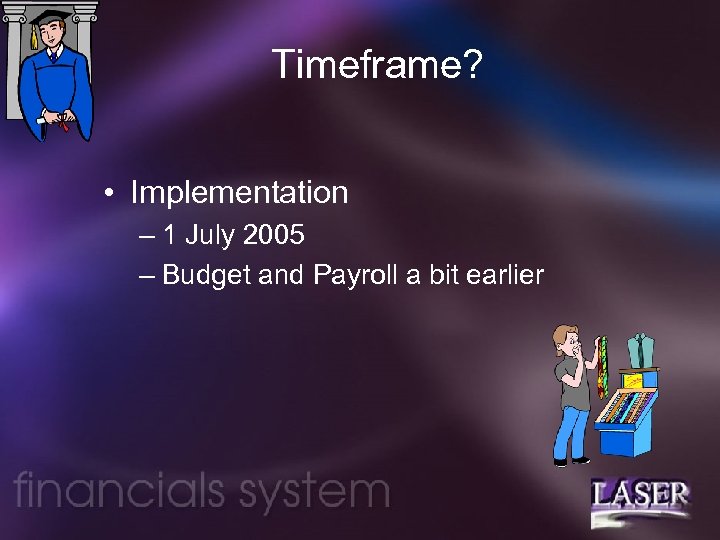 Timeframe?

• Implementation
– 1 July 2005
– Budget and Payroll a bit earlier

financials system

LASER